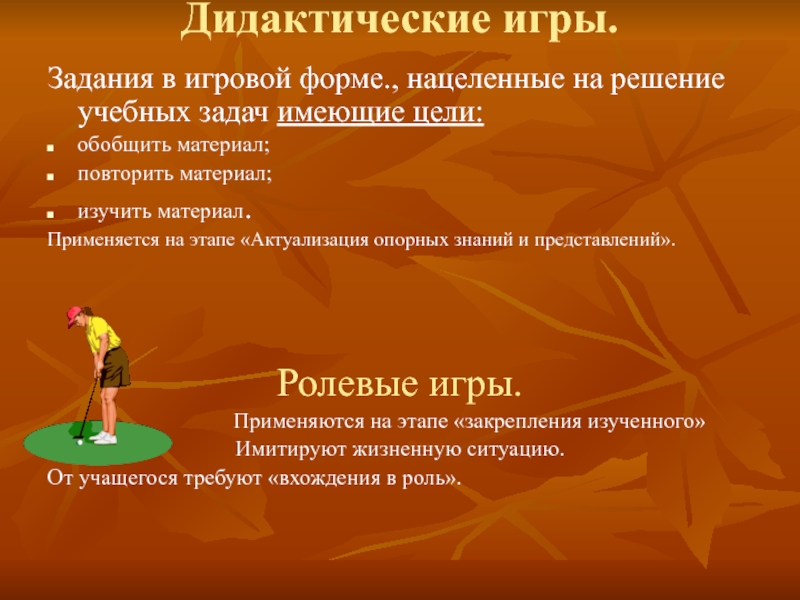 Дидактические игры.

Задания в игровой форме., нацеленные на решение учебных задач имеющие цели:

- обобщить материал;
- повторить материал;
- изучить материал.

Применяется на этапе «Актуализация опорных знаний и представлений».

Ролевые игры.

Применяются на этапе «закрепления изученного»

Имитируют жизненную ситуацию.

От учащегося требуют «вхождения в роль».